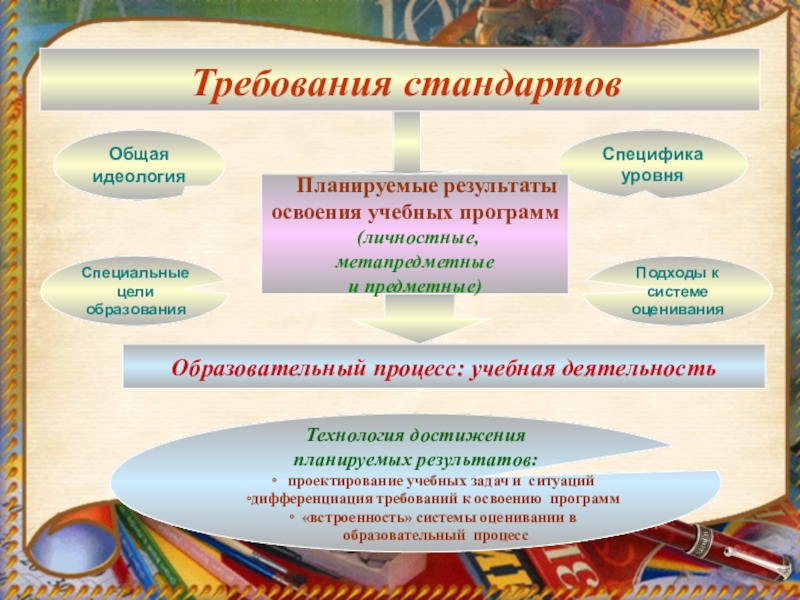 Требования стандартов

Общая идеология

Специфика уровня

Планируемые результаты освоения учебных программ (личностные, метапредметные и предметные)

Специальные цели образования

Подходы к системе оценивания

Образовательный процесс: учебная деятельность

Технология достижения планируемых результатов:
• проектирование учебных задач и ситуаций
•дифференциация требований к освоению программ
• «встроенность» системы оценивании в образовательный процесс